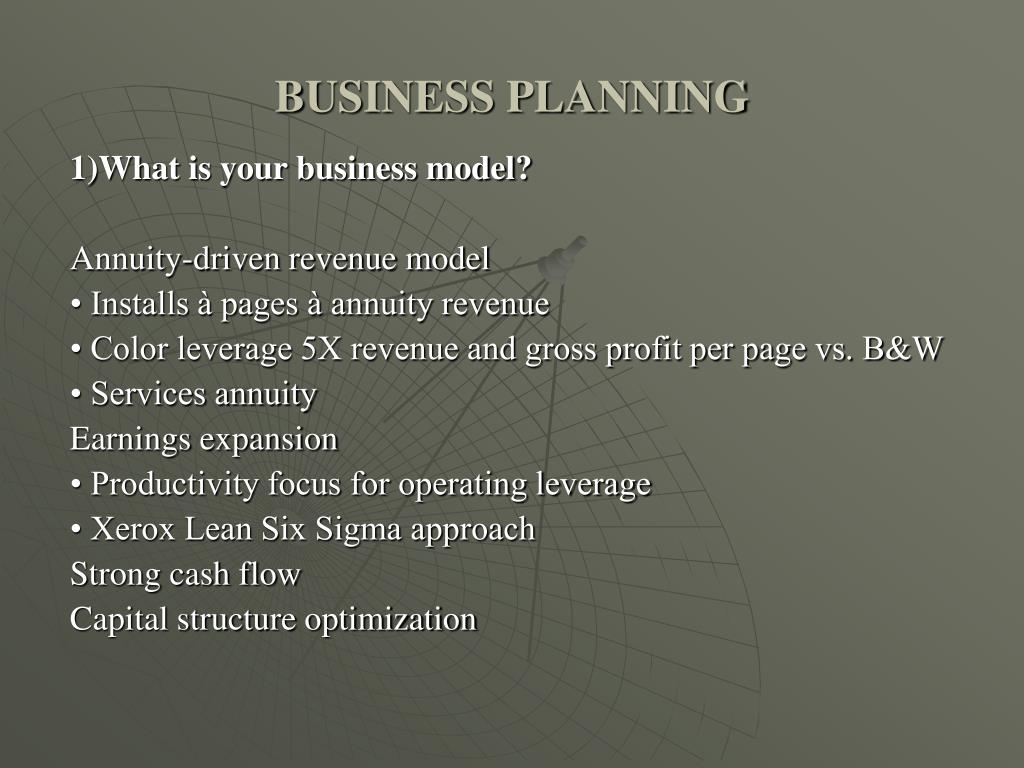 BUSINESS PLANNING

1)What is your business model?

Annuity-driven revenue model
• Installs à pages à annuity revenue
• Color leverage 5X revenue and gross profit per page vs. B&W
• Services annuity
Earnings expansion
• Productivity focus for operating leverage
• Xerox Lean Six Sigma approach
Strong cash flow
Capital structure optimization